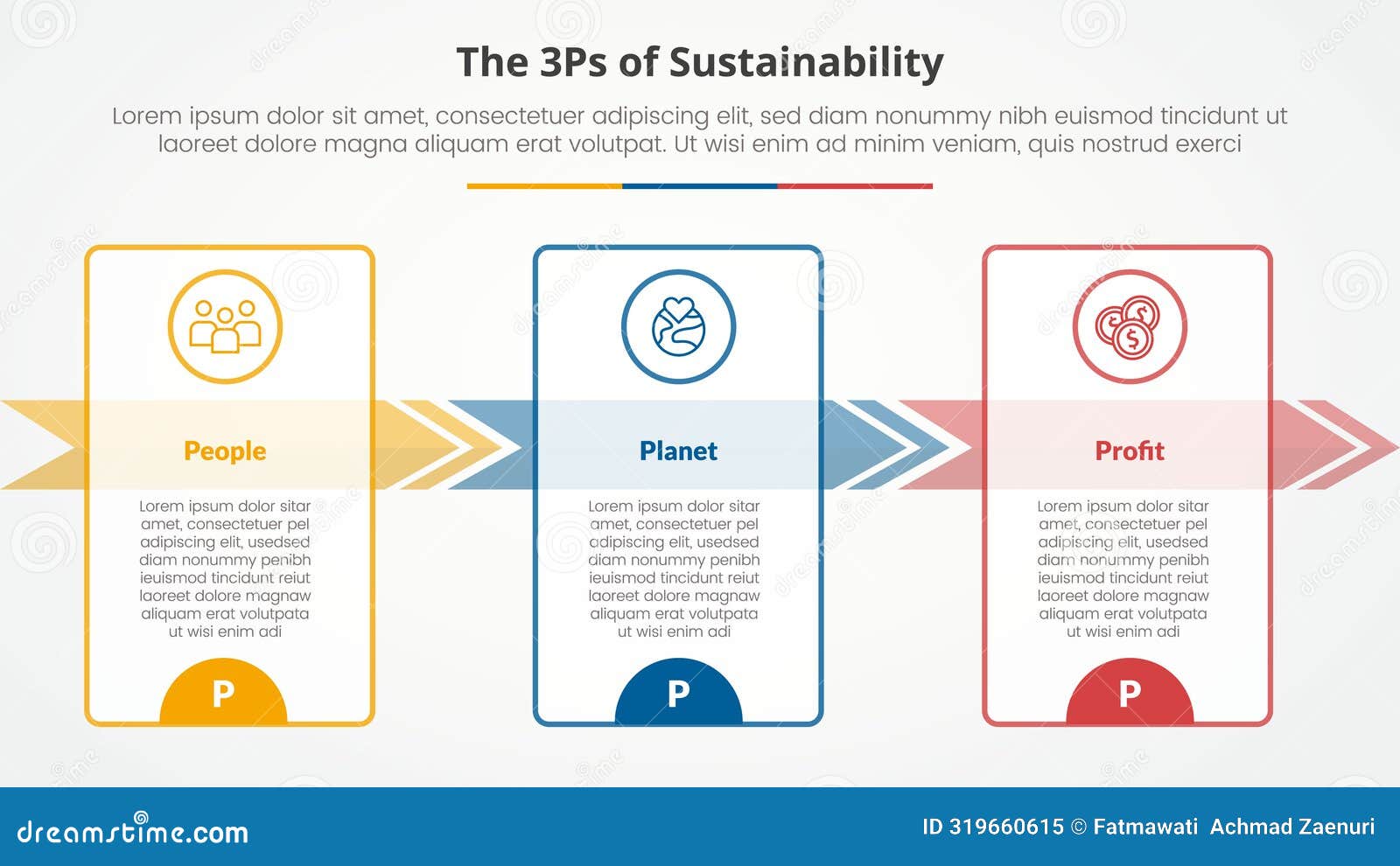 The 3Ps of Sustainability

Lorem ipsum dolor sit amet, consectetuer adipiscing elit, sed diam nonummy nibh euismod tincidunt ut laoreet dolore magna aliquam erat volutpat. Ut wisi enim ad minim veniam, quis nostrud exerci

People

Lorem ipsum dolor sitar amet, consectetuer pel adipiscing elit, usedsed diam nonummy penibh ieuismod tincidunt reiut laoreet dolore magnaw aliquam erat volutpata ut wisi enim adi

P

Planet

Lorem ipsum dolor sitar amet, consectetuer pel adipiscing elit, usedsed diam nonummy penibh ieuismod tincidunt reiut laoreet dolore magnaw aliquam erat volutpata ut wisi enim adi

P

Profit

Lorem ipsum dolor sitar amet, consectetuer pel adipiscing elit, usedsed diam nonummy penibh ieuismod tincidunt reiut laoreet dolore magnaw aliquam erat volutpata ut wisi enim adi

P

dreamstime.com

ID 319660615 © Fatmawati Achmad Zaenuri